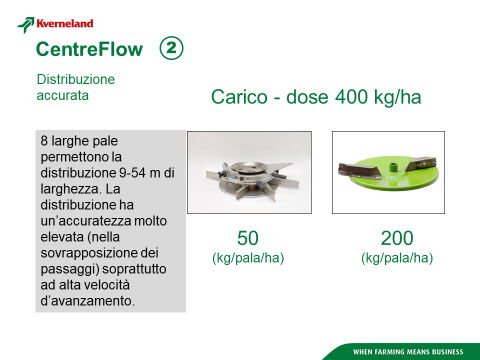 Kverneland

CentreFlow ②

Distribuzione accurata

Carico - dose 400 kg/ha

8 larghe pale permettono la distribuzione 9-54 m di larghezza. La distribuzione ha un'accuratezza molto elevata (nella sovrapposizione dei passaggi) soprattutto ad alta velocità d'avanzamento.

50
(kg/pala/ha)

200
(kg/pala/ha)

WHEN FARMING MEANS BUSINESS